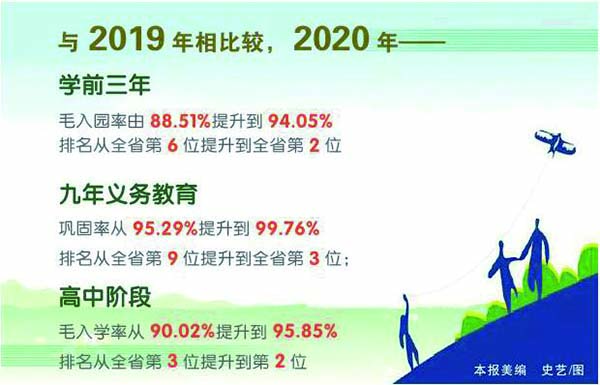 与 2019 年相比较，2020 年——

学前三年

毛入园率由 88.51%提升到 94.05%

排名从全省第 6 位提升到全省第 2 位

九年义务教育

巩固率从 95.29%提升到 99.76%

排名从全省第 9 位提升到全省第 3 位；

高中阶段

毛入学率从 90.02%提升到 95.85%

排名从全省第 3 位提升到第 2 位

本报美编 史艺/图